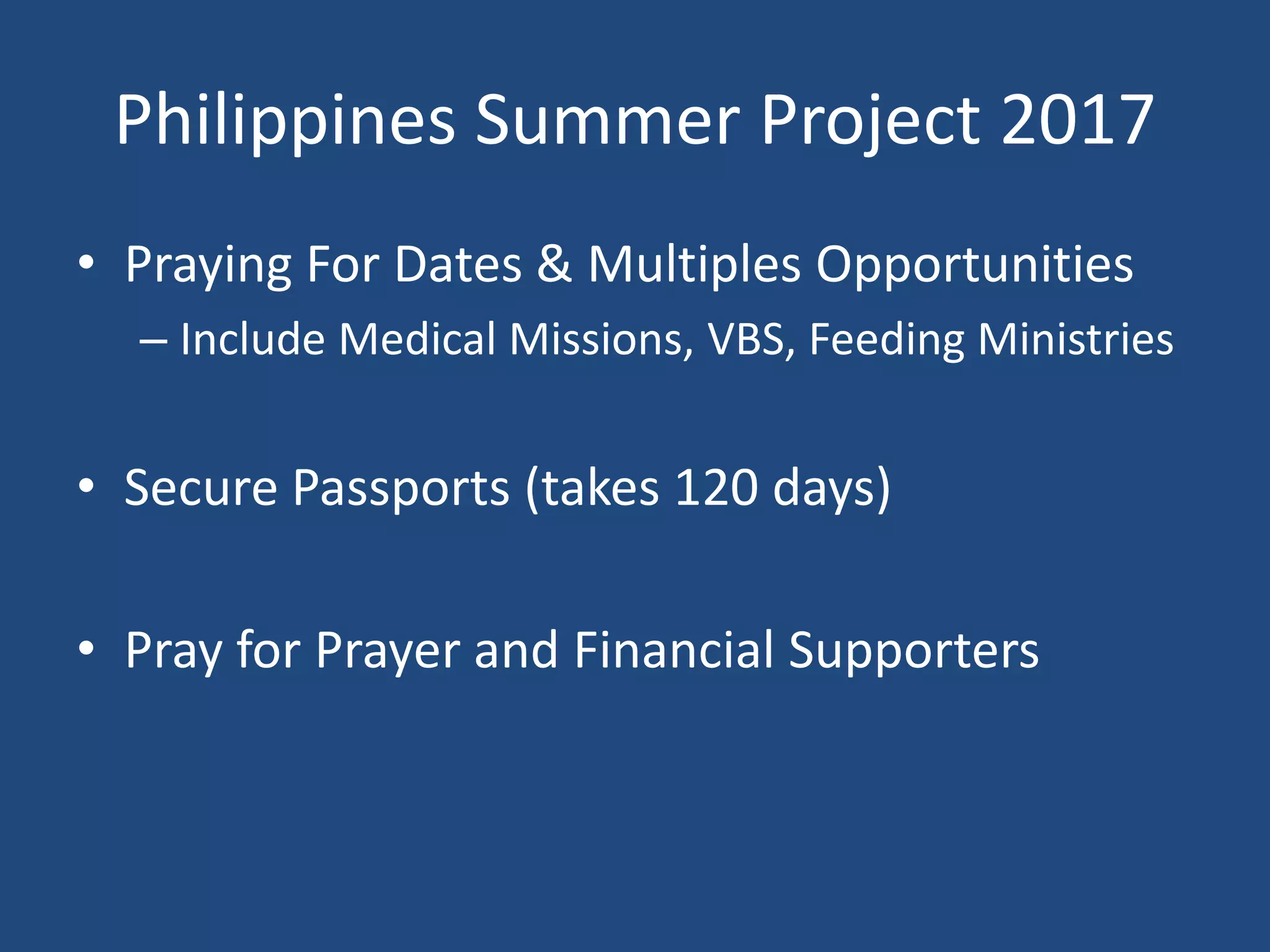 Philippines Summer Project 2017

• Praying For Dates & Multiples Opportunities
– Include Medical Missions, VBS, Feeding Ministries

• Secure Passports (takes 120 days)

• Pray for Prayer and Financial Supporters